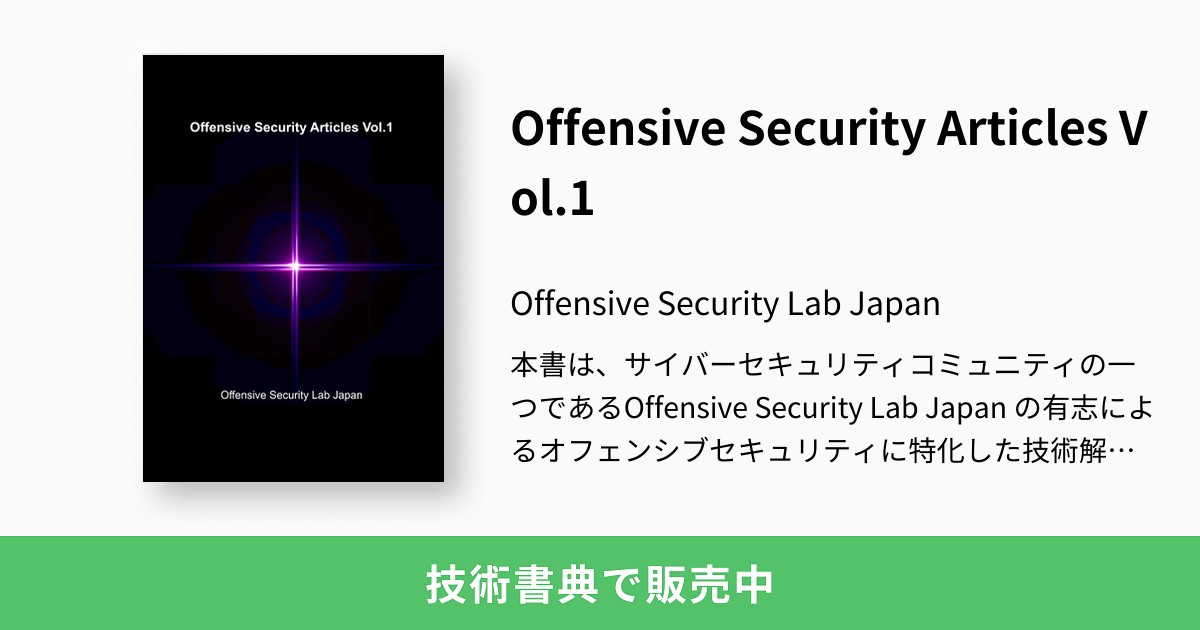 Offensive Security Articles Vol.1

Offensive Security Lab Japan

Offensive Security Articles Vol.1

Offensive Security Lab Japan

本書は、サイバーセキュリティコミュニティの一つであるOffensive Security Lab Japan の有志によるオフェンシブセキュリティに特化した技術解…

技術書典で販売中